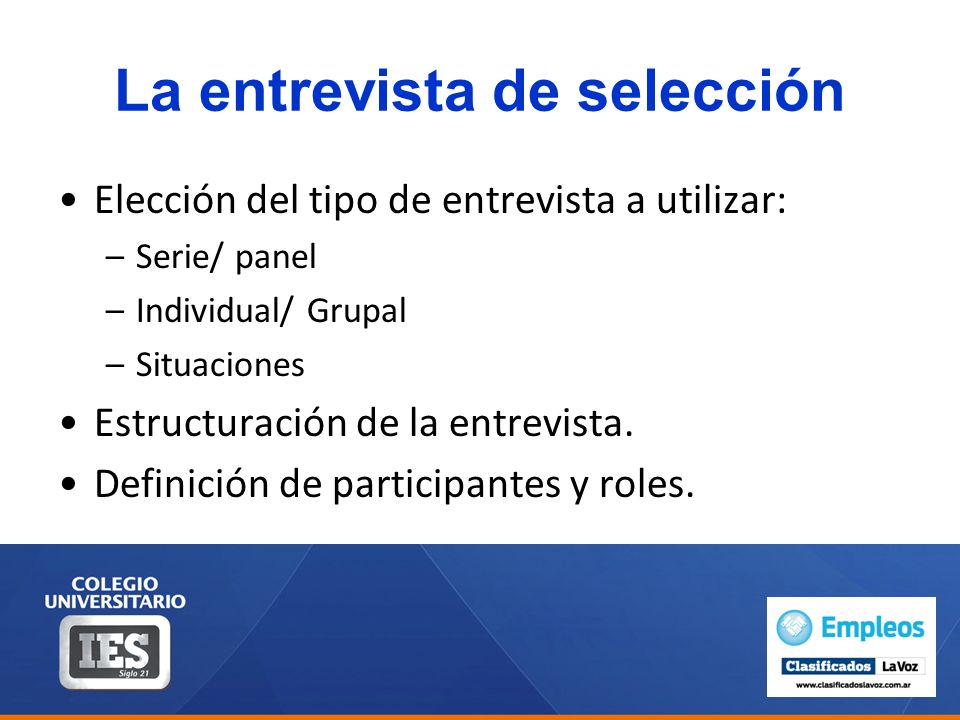 La entrevista de selección

• Elección del tipo de entrevista a utilizar:
– Serie/ panel
– Individual/ Grupal
– Situaciones
• Estructuración de la entrevista.
• Definición de participantes y roles.

COLEGIO UNIVERSITARIO
IES
Siglo 21

Empleos
Clasificados LaVoz
www.clasificadoslavoz.com.ar